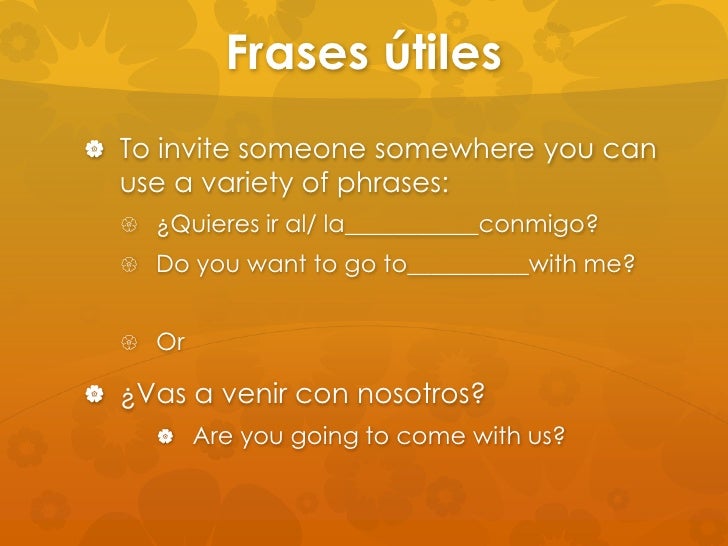 Frases útiles

To invite someone somewhere you can use a variety of phrases:

¿Quieres ir al/ la___________conmigo?

Do you want to go to__________with me?

Or

¿Vas a venir con nosotros?

Are you going to come with us?